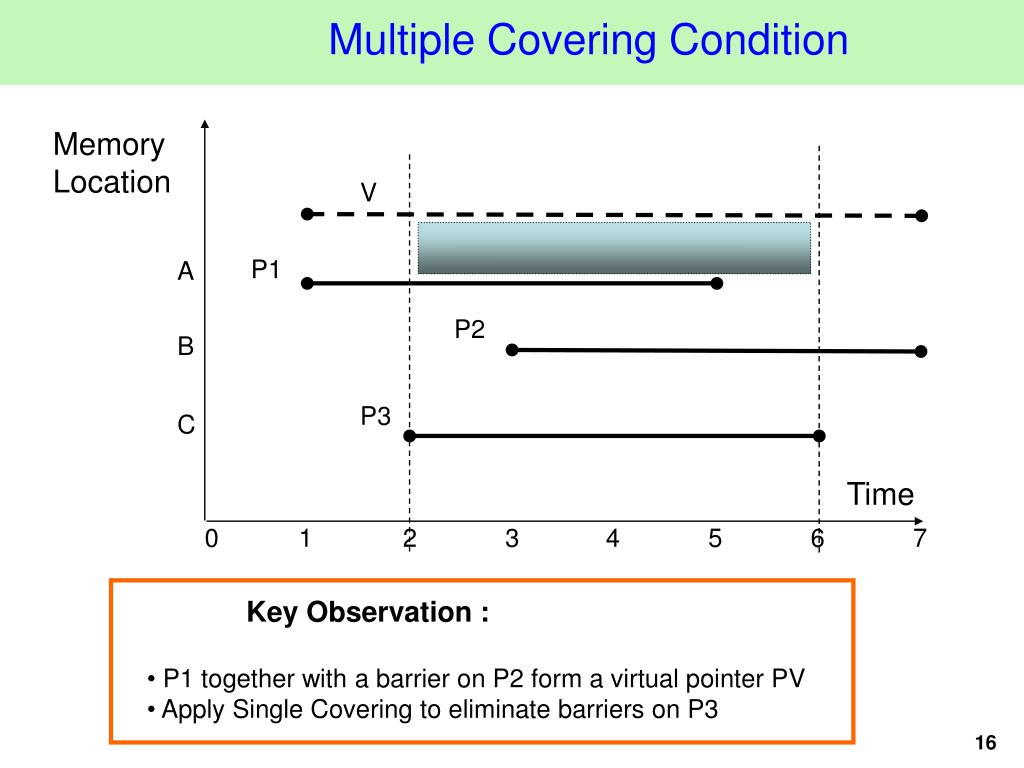 Multiple Covering Condition

Memory Location

V

A

P1

B

P2

C

P3

Time

0 1 2 3 4 5 6 7

Key Observation :

• P1 together with a barrier on P2 form a virtual pointer PV
• Apply Single Covering to eliminate barriers on P3

16